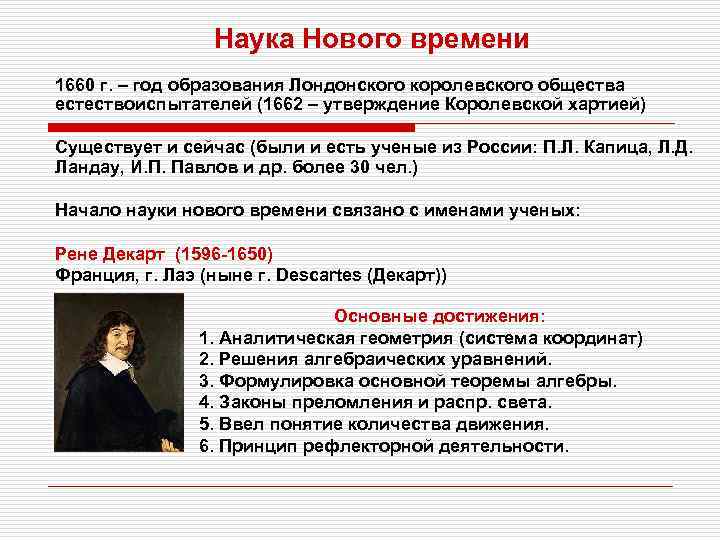 Наука Нового времени

1660 г. – год образования Лондонского королевского общества естествоиспытателей (1662 – утверждение Королевской хартией)

Существует и сейчас (были и есть ученые из России: П.Л. Капица, Л.Д. Ландау, И.П. Павлов и др. более 30 чел.)

Начало науки нового времени связано с именами ученых:

Рене Декарт (1596-1650)
Франция, г. Лаэ (ныне г. Descartes (Декарт))

Основные достижения:
1. Аналитическая геометрия (система координат)
2. Решения алгебраических уравнений.
3. Формулировка основной теоремы алгебры.
4. Законы преломления и распр. света.
5. Ввел понятие количества движения.
6. Принцип рефлекторной деятельности.